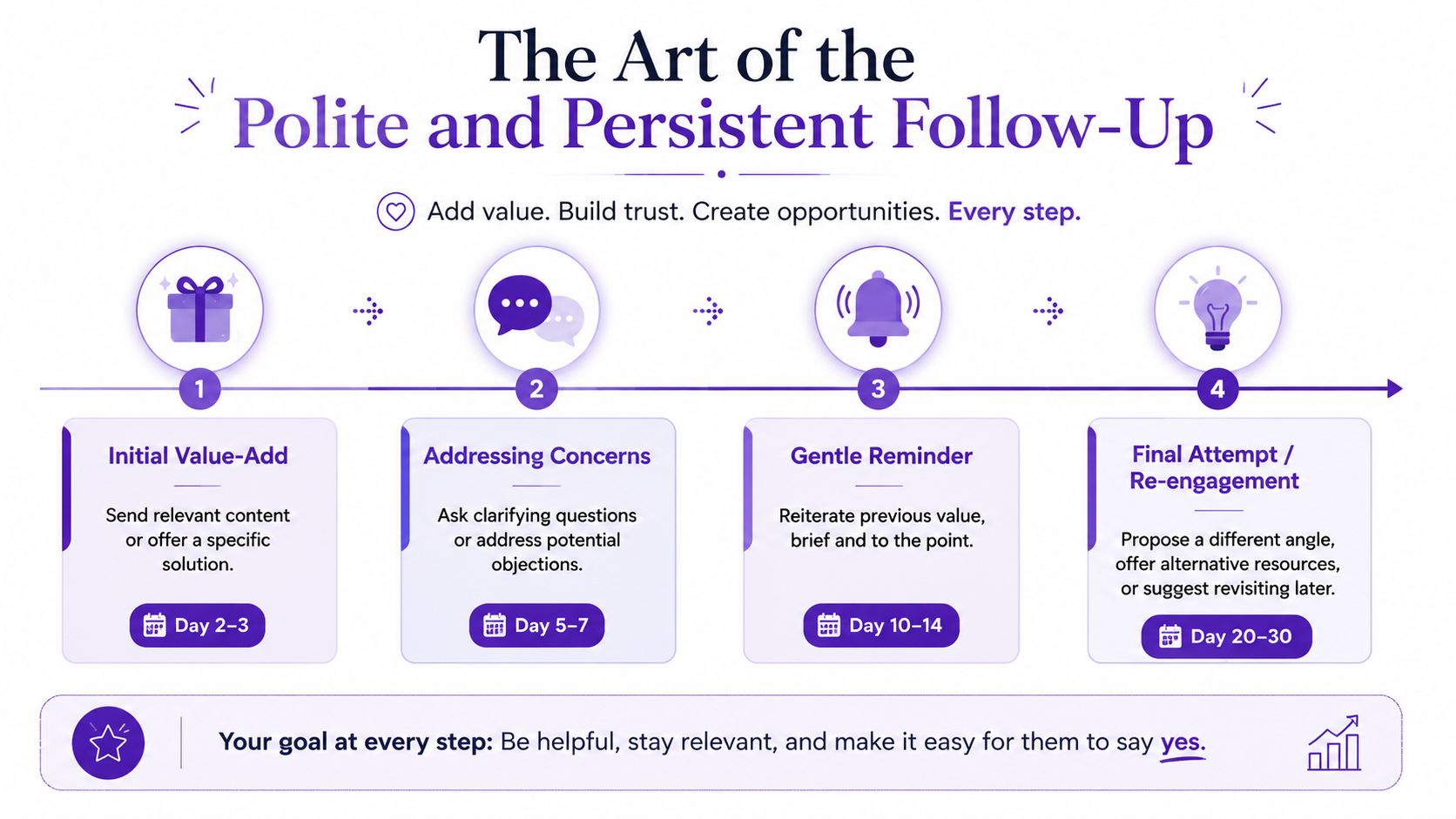 The Art of the
Polite and Persistent Follow-Up

Add value. Build trust. Create opportunities. Every step.

1

Initial Value-Add

Send relevant content or offer a specific solution.

Day 2–3

2

Addressing Concerns

Ask clarifying questions or address potential objections.

Day 5–7

3

Gentle Reminder

Reiterate previous value, brief and to the point.

Day 10–14

4

Final Attempt / Re-engagement

Propose a different angle, offer alternative resources, or suggest revisiting later.

Day 20–30

Your goal at every step: Be helpful, stay relevant, and make it easy for them to say yes.